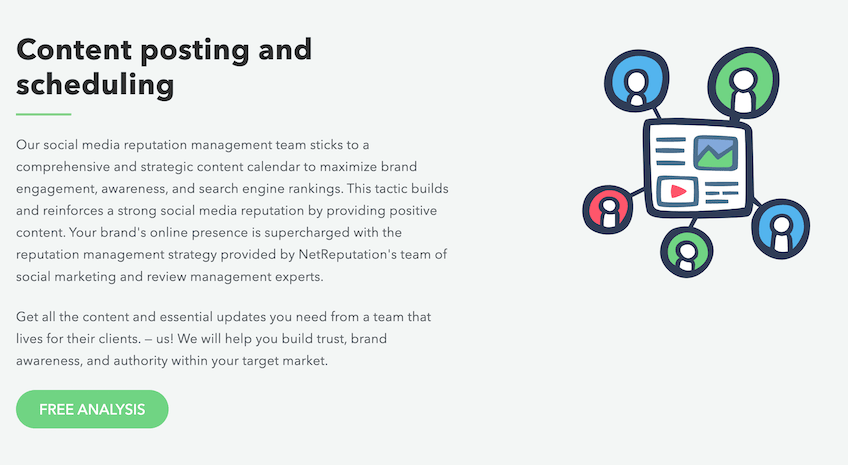 Content posting and scheduling

Our social media reputation management team sticks to a comprehensive and strategic content calendar to maximize brand engagement, awareness, and search engine rankings. This tactic builds and reinforces a strong social media reputation by providing positive content. Your brand's online presence is supercharged with the reputation management strategy provided by NetReputation's team of social marketing and review management experts.

Get all the content and essential updates you need from a team that lives for their clients. — us! We will help you build trust, brand awareness, and authority within your target market.

FREE ANALYSIS